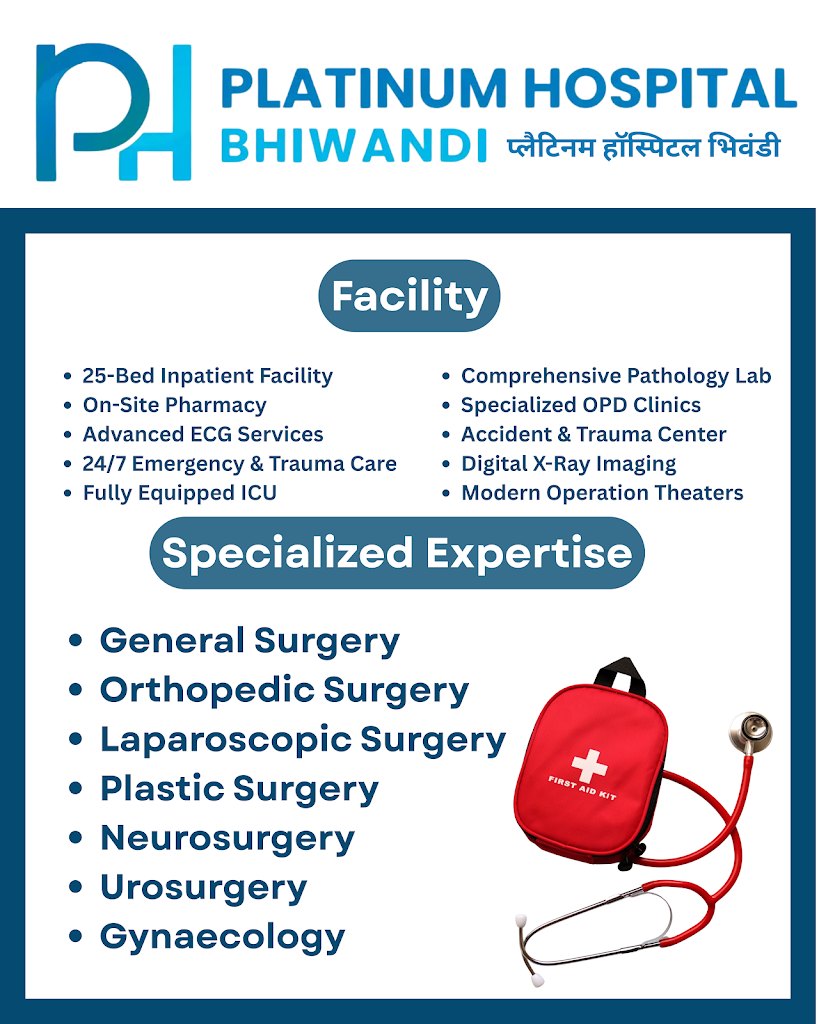 PH

PLATINUM HOSPITAL
BHIWANDI प्लैटिनम हॉस्पिटल भिवंडी

Facility

- 25-Bed Inpatient Facility
- On-Site Pharmacy
- Advanced ECG Services
- 24/7 Emergency & Trauma Care
- Fully Equipped ICU

- Comprehensive Pathology Lab
- Specialized OPD Clinics
- Accident & Trauma Center
- Digital X-Ray Imaging
- Modern Operation Theaters

Specialized Expertise

- General Surgery
- Orthopedic Surgery
- Laparoscopic Surgery
- Plastic Surgery
- Neurosurgery
- Urosurgery
- Gynaecology

FIRST AID KIT